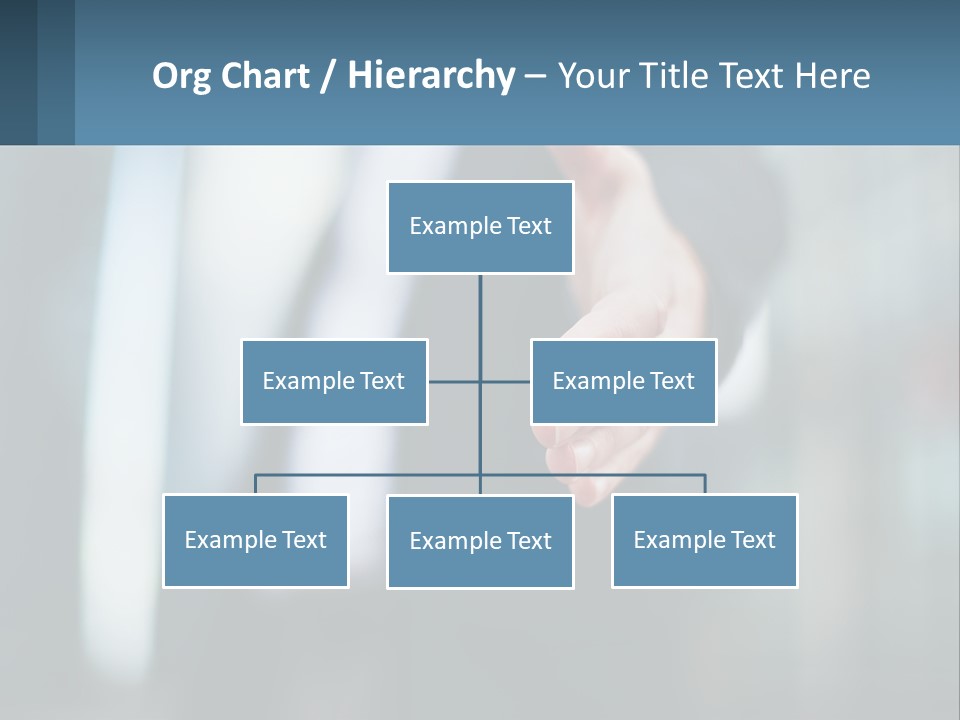 Org Chart / Hierarchy – Your Title Text Here

Example Text

Example Text

Example Text

Example Text

Example Text

Example Text